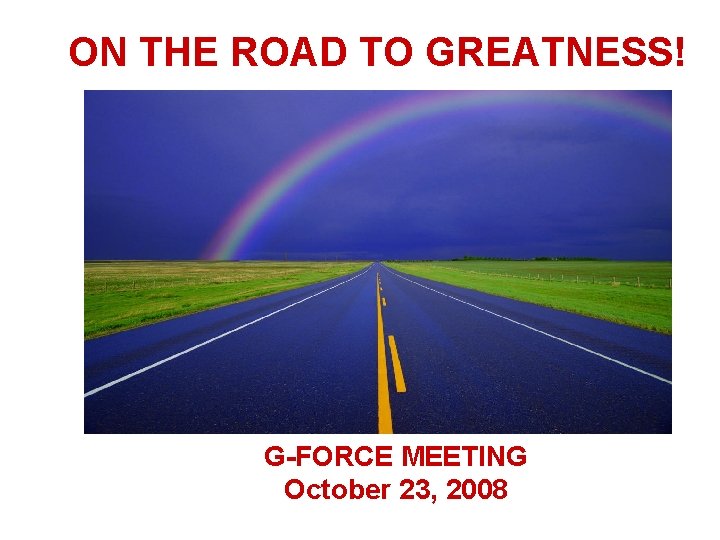 ON THE ROAD TO GREATNESS!

G-FORCE MEETING
October 23, 2008